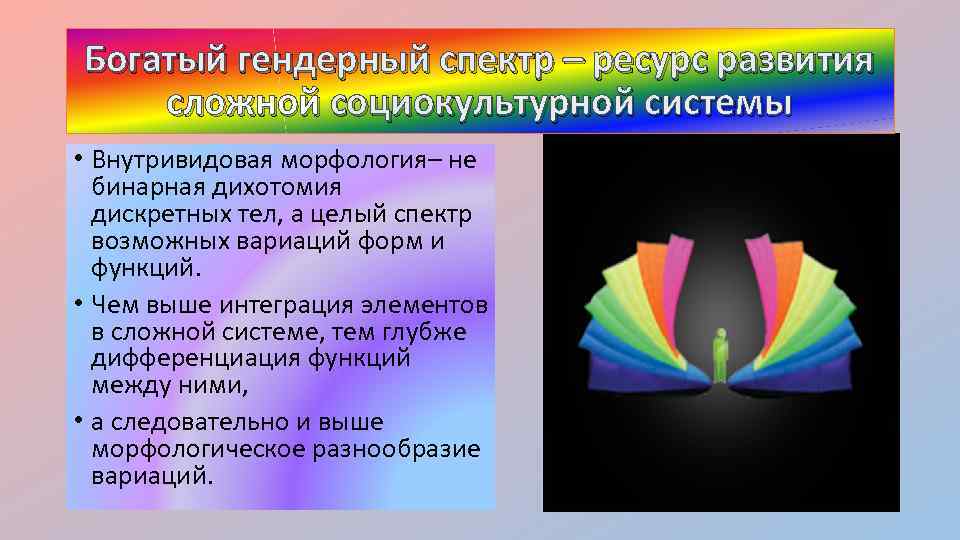 Богатый гендерный спектр – ресурс развития сложной социокультурной системы

• Внутривидовая морфология– не бинарная дихотомия дискретных тел, а целый спектр возможных вариаций форм и функций.

• Чем выше интеграция элементов в сложной системе, тем глубже дифференциация функций между ними,

• а следовательно и выше морфологическое разнообразие вариаций.